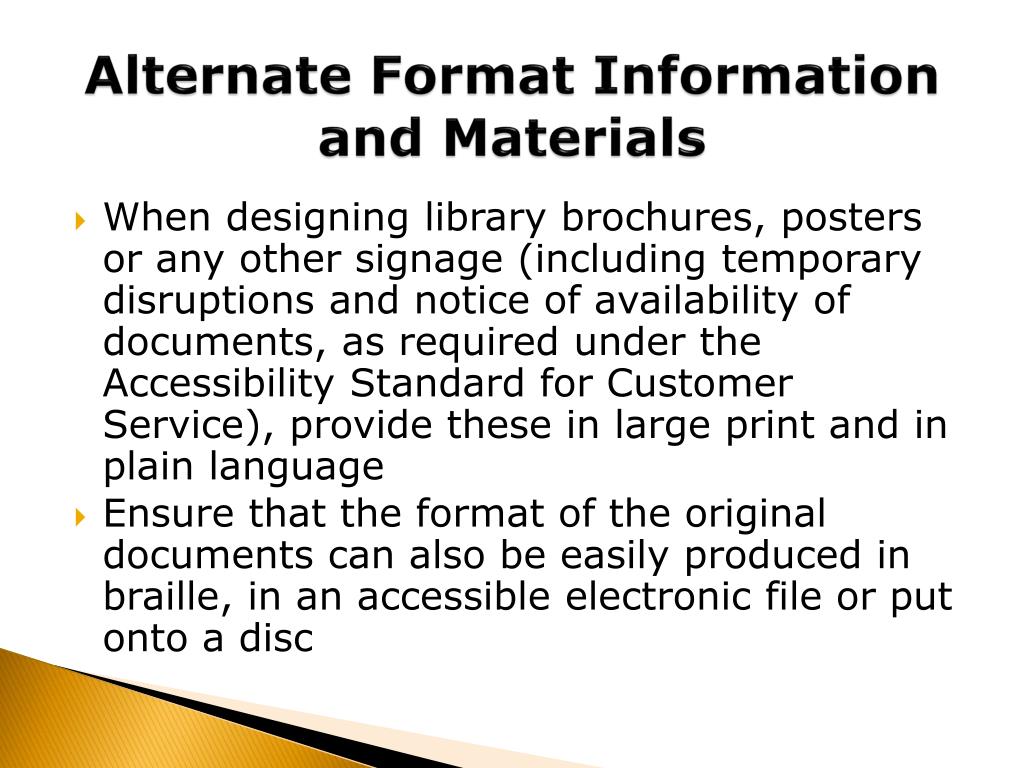 Alternate Format Information and Materials

When designing library brochures, posters or any other signage (including temporary disruptions and notice of availability of documents, as required under the Accessibility Standard for Customer Service), provide these in large print and in plain language

Ensure that the format of the original documents can also be easily produced in braille, in an accessible electronic file or put onto a disc